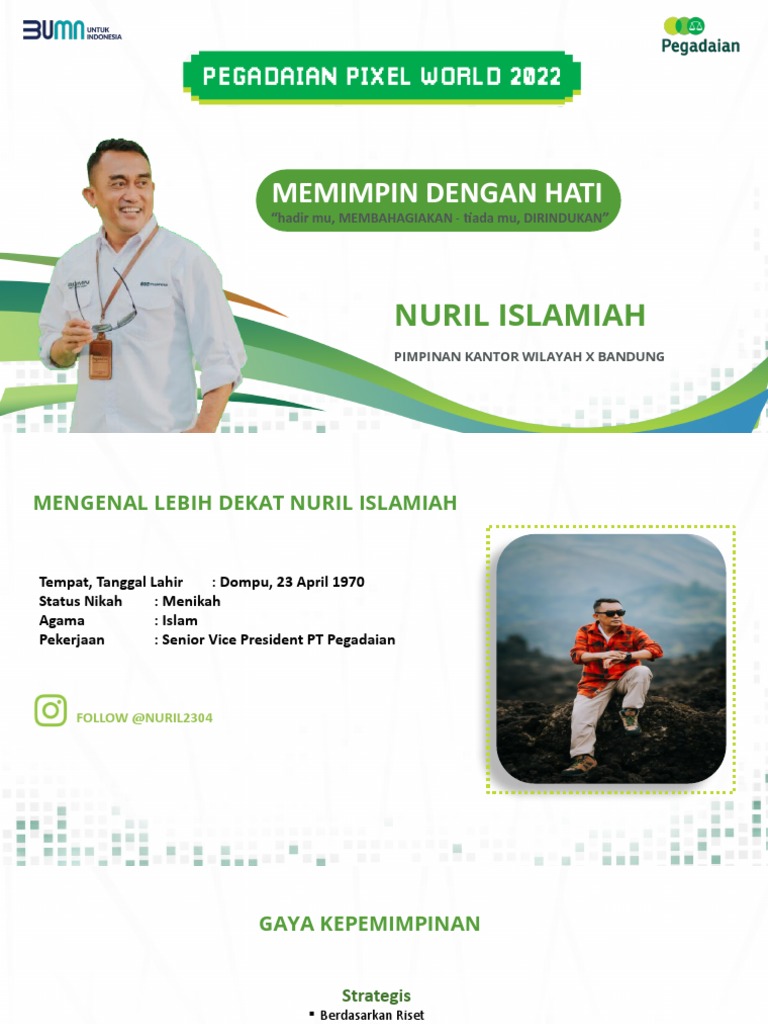 BUMN UNTUK INDONESIA

Pegadaian

PEGADAIAN PIXEL WORLD 2022

MEMIMPIN DENGAN HATI
"hadir mu, MEMBAHAGIAKAN - tiada mu, DIRINDUKAN"

NURIL ISLAMIAH

PIMPINAN KANTOR WILAYAH X BANDUNG

MENGENAL LEBIH DEKAT NURIL ISLAMIAH

Tempat, Tanggal Lahir : Dompu, 23 April 1970
Status Nikah : Menikah
Agama : Islam
Pekerjaan : Senior Vice President PT Pegadaian

FOLLOW @NURIL2304

GAYA KEPEMIMPINAN

Strategis
▪ Berdasarkan Riset